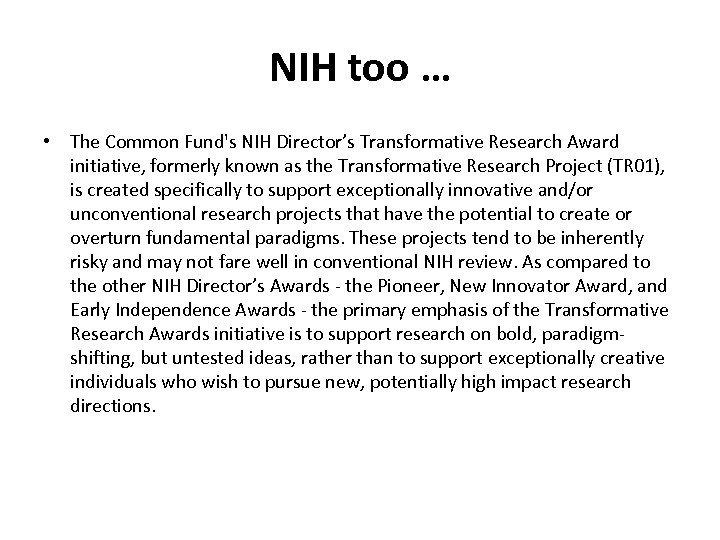 NIH too …

• The Common Fund's NIH Director’s Transformative Research Award initiative, formerly known as the Transformative Research Project (TR01), is created specifically to support exceptionally innovative and/or unconventional research projects that have the potential to create or overturn fundamental paradigms. These projects tend to be inherently risky and may not fare well in conventional NIH review. As compared to the other NIH Director’s Awards - the Pioneer, New Innovator Award, and Early Independence Awards - the primary emphasis of the Transformative Research Awards initiative is to support research on bold, paradigm-shifting, but untested ideas, rather than to support exceptionally creative individuals who wish to pursue new, potentially high impact research directions.